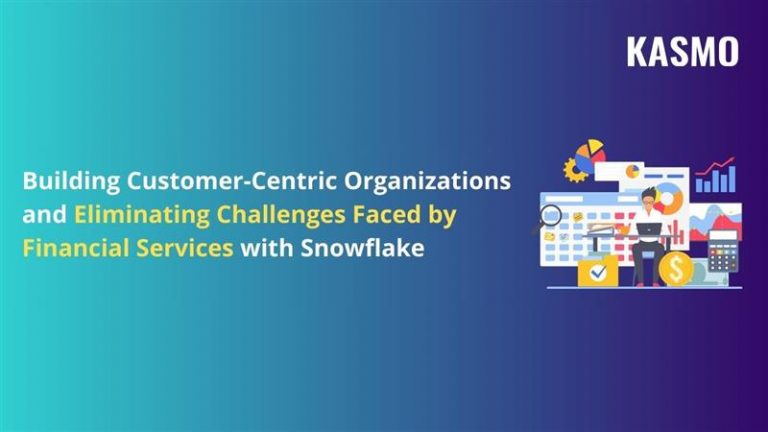 KASMO

Building Customer-Centric Organizations and Eliminating Challenges Faced by Financial Services with Snowflake